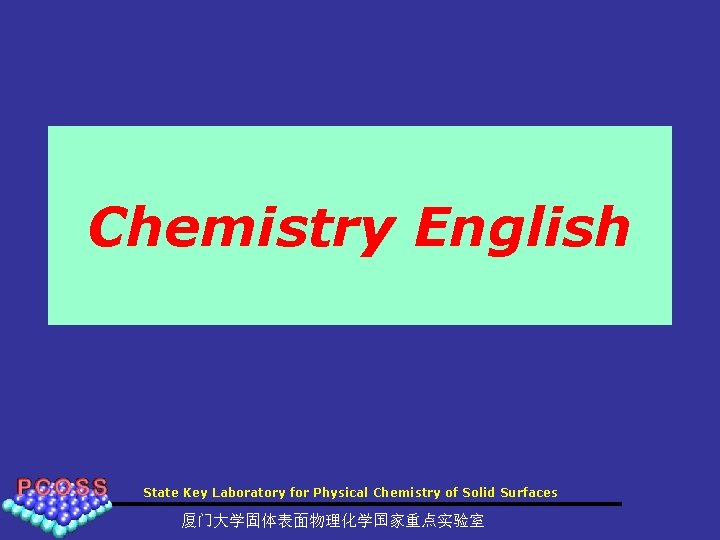 Chemistry English

PCOSS

State Key Laboratory for Physical Chemistry of Solid Surfaces

厦门大学固体表面物理化学国家重点实验室